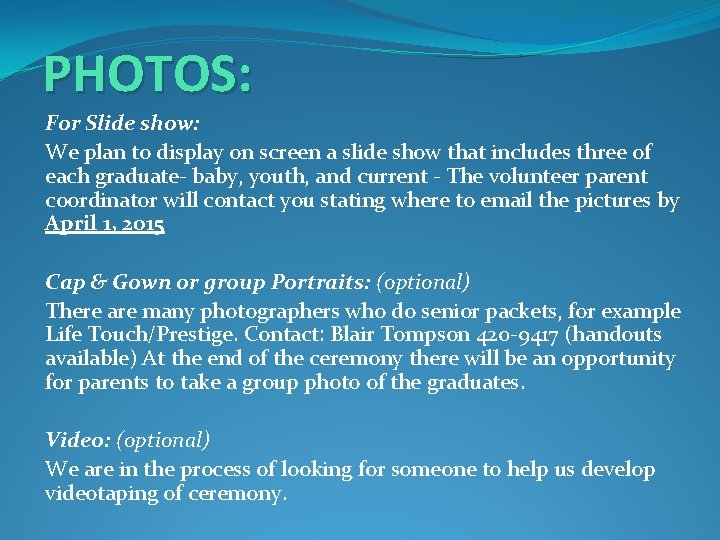 PHOTOS:

For Slide show:

We plan to display on screen a slide show that includes three of each graduate- baby, youth, and current - The volunteer parent coordinator will contact you stating where to email the pictures by April 1, 2015

Cap & Gown or group Portraits: (optional)

There are many photographers who do senior packets, for example Life Touch/Prestige. Contact: Blair Tompson 420-9417 (handouts available) At the end of the ceremony there will be an opportunity for parents to take a group photo of the graduates.

Video: (optional)

We are in the process of looking for someone to help us develop videotaping of ceremony.